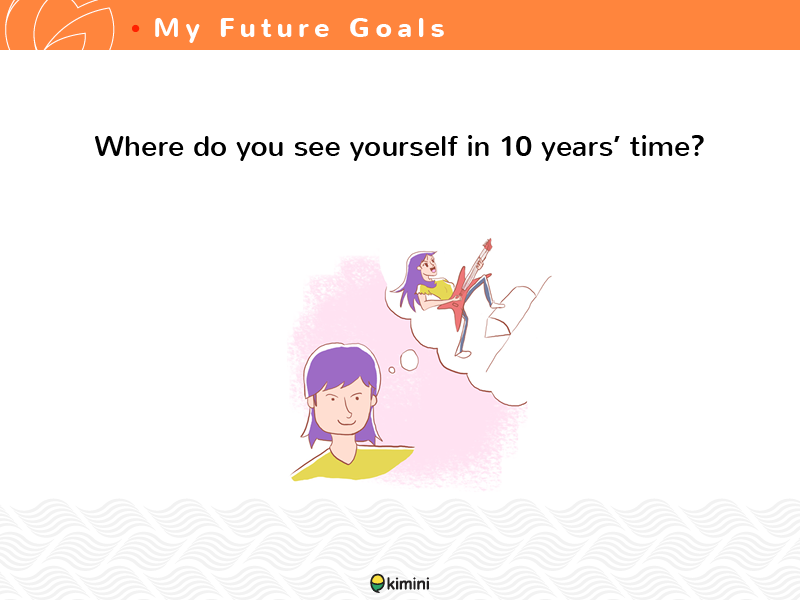 • My Future Goals

Where do you see yourself in 10 years' time?

kimini